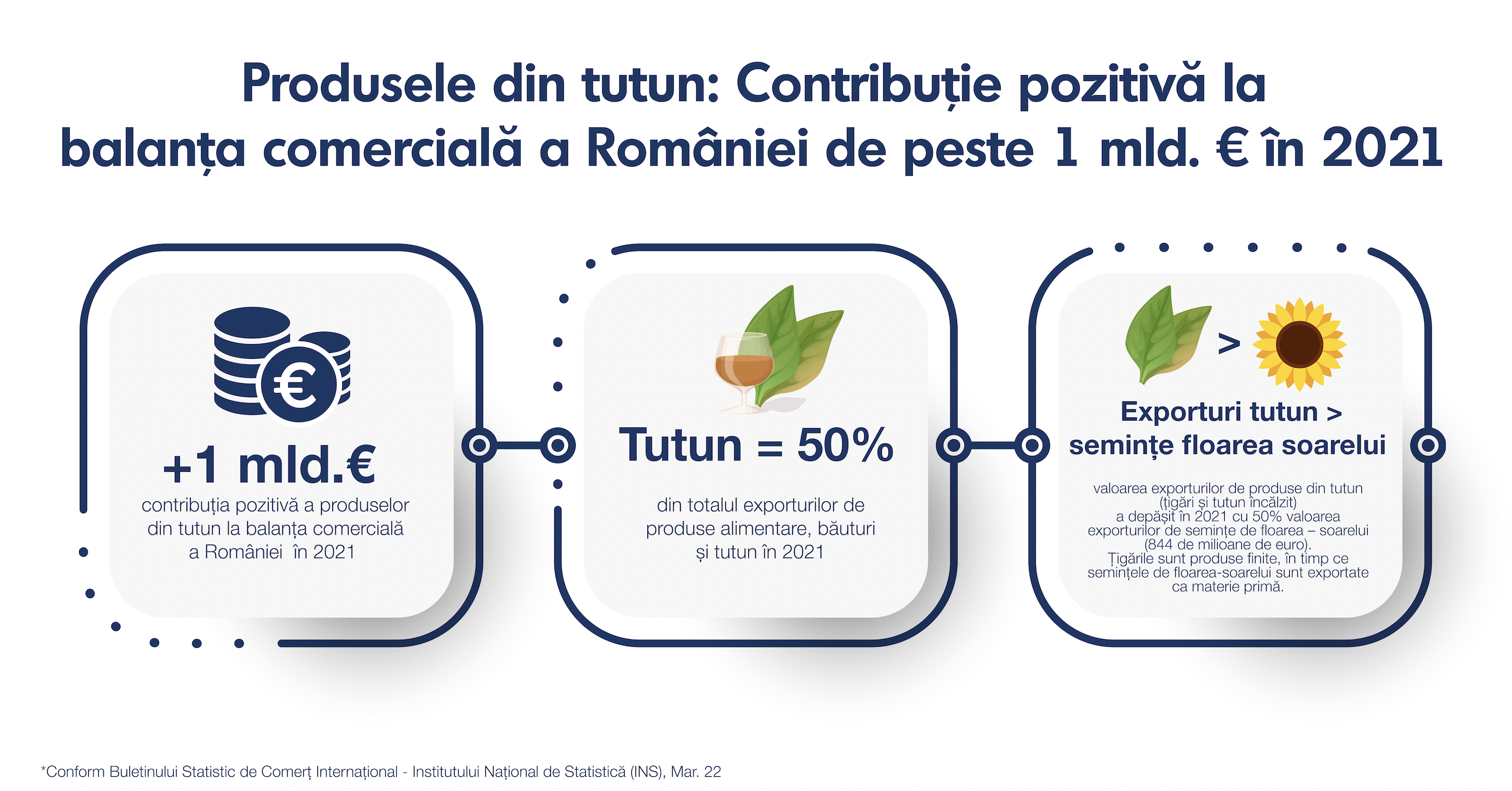 Produsele din tutun: Contribuție pozitivă la balanța comercială a României de peste 1 mld. € în 2021

€

+1 mld.€

contribuția pozitivă a produselor din tutun la balanța comercială a României în 2021

Tutun = 50%

din totalul exporturilor de produse alimentare, băuturi și tutun în 2021

>

Exporturi tutun > semințe floarea soarelui

valoarea exporturilor de produse din tutun (țigări și tutun încălzit) a depășit în 2021 cu 50% valoarea exporturilor de semințe de floarea – soarelui (844 de milioane de euro). Țigările sunt produse finite, în timp ce semințele de floarea-soarelui sunt exportate ca materie primă.

*Conform Buletinului Statistic de Comerț Internațional - Institutului Național de Statistică (INS), Mar. 22